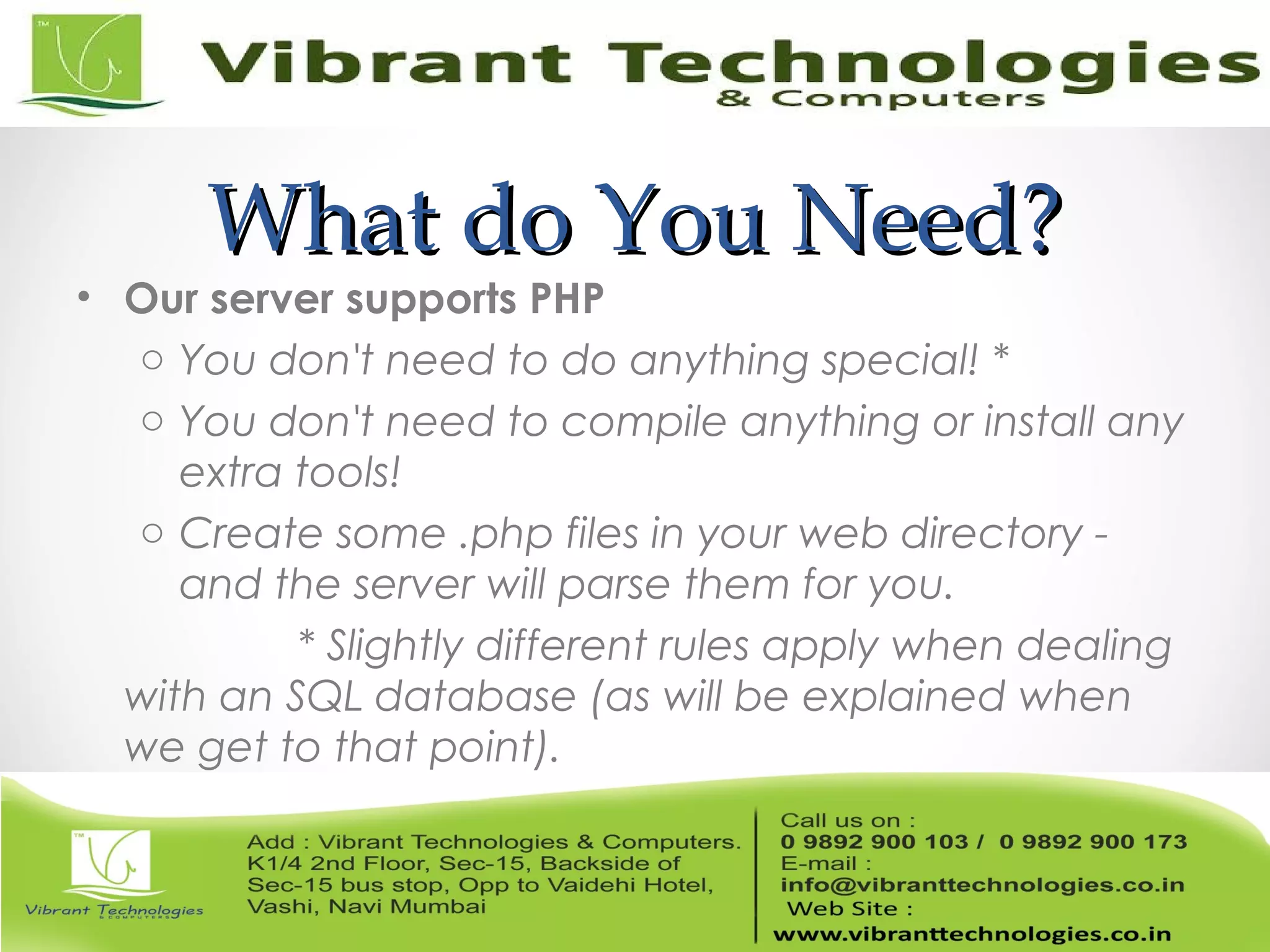 TM

Vibrant Technologies
& Computers

What do You Need?

• Our server supports PHP
  ○ You don't need to do anything special! *
  ○ You don't need to compile anything or install any extra tools!
  ○ Create some .php files in your web directory - and the server will parse them for you.

* Slightly different rules apply when dealing with an SQL database (as will be explained when we get to that point).

TM

Vibrant Technologies
& COMPUTERS

Add : Vibrant Technologies & Computers. K1/4 2nd Floor, Sec-15, Backside of Sec-15 bus stop, Opp to Vaidehi Hotel, Vashi, Navi Mumbai

Call us on :
0 9892 900 103 / 0 9892 900 173
E-mail :
info@vibranttechnologies.co.in
Web Site :
www.vibranttechnologies.co.in